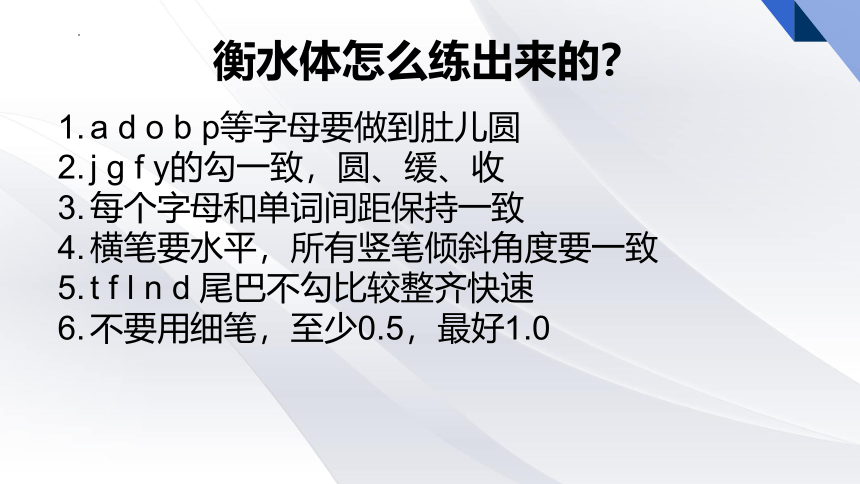 衡水体怎么练出来的?

1. a d o b p等字母要做到肚儿圆
2. j g f y的勾一致，圆、缓、收
3. 每个字母和单词间距保持一致
4. 横笔要水平，所有竖笔倾斜角度要一致
5. t f l n d 尾巴不勾比较整齐快速
6. 不要用细笔，至少0.5，最好1.0